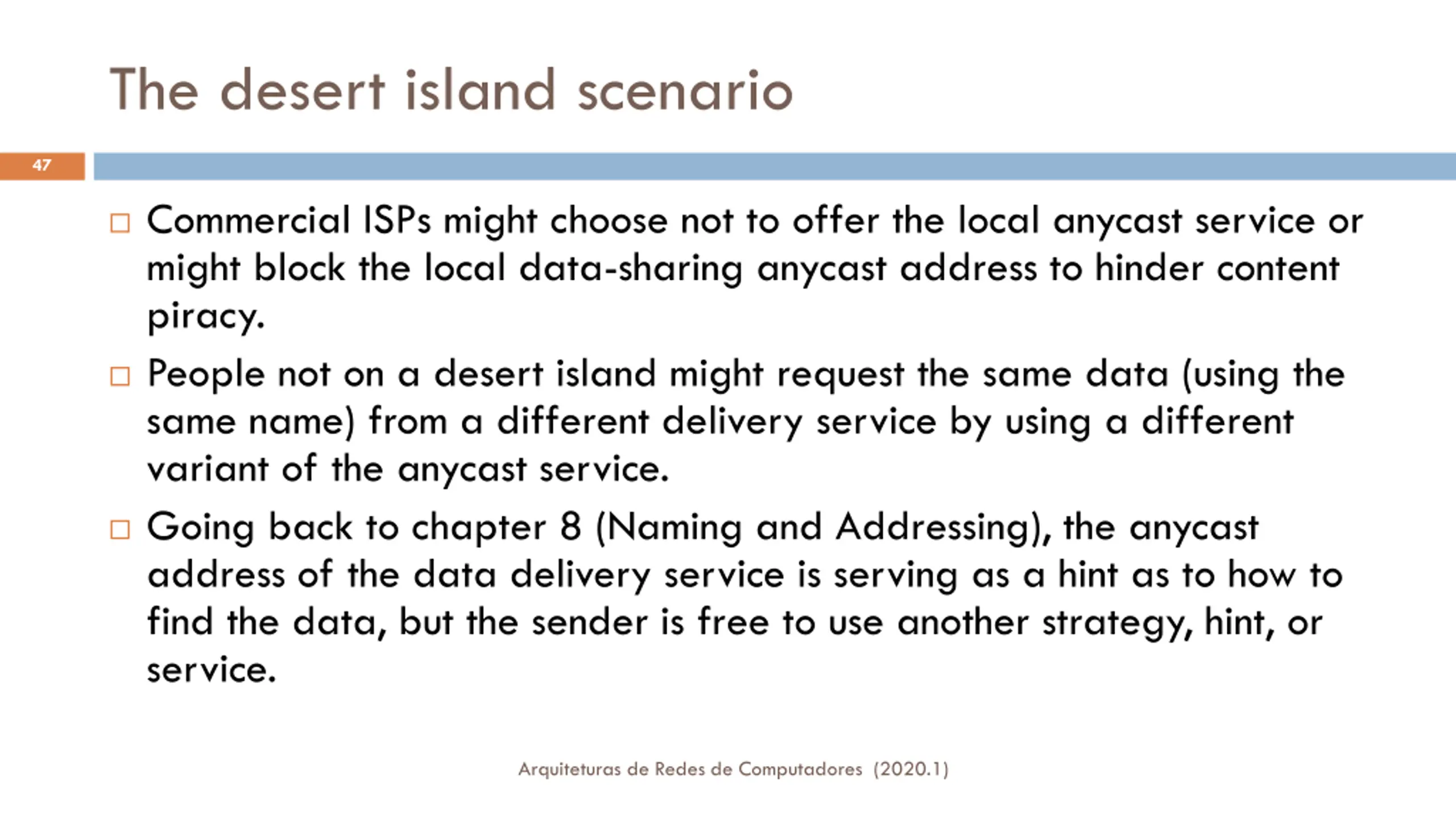 The desert island scenario

47

□ Commercial ISPs might choose not to offer the local anycast service or might block the local data-sharing anycast address to hinder content piracy.

□ People not on a desert island might request the same data (using the same name) from a different delivery service by using a different variant of the anycast service.

□ Going back to chapter 8 (Naming and Addressing), the anycast address of the data delivery service is serving as a hint as to how to find the data, but the sender is free to use another strategy, hint, or service.

Arquiteturas de Redes de Computadores (2020.1)